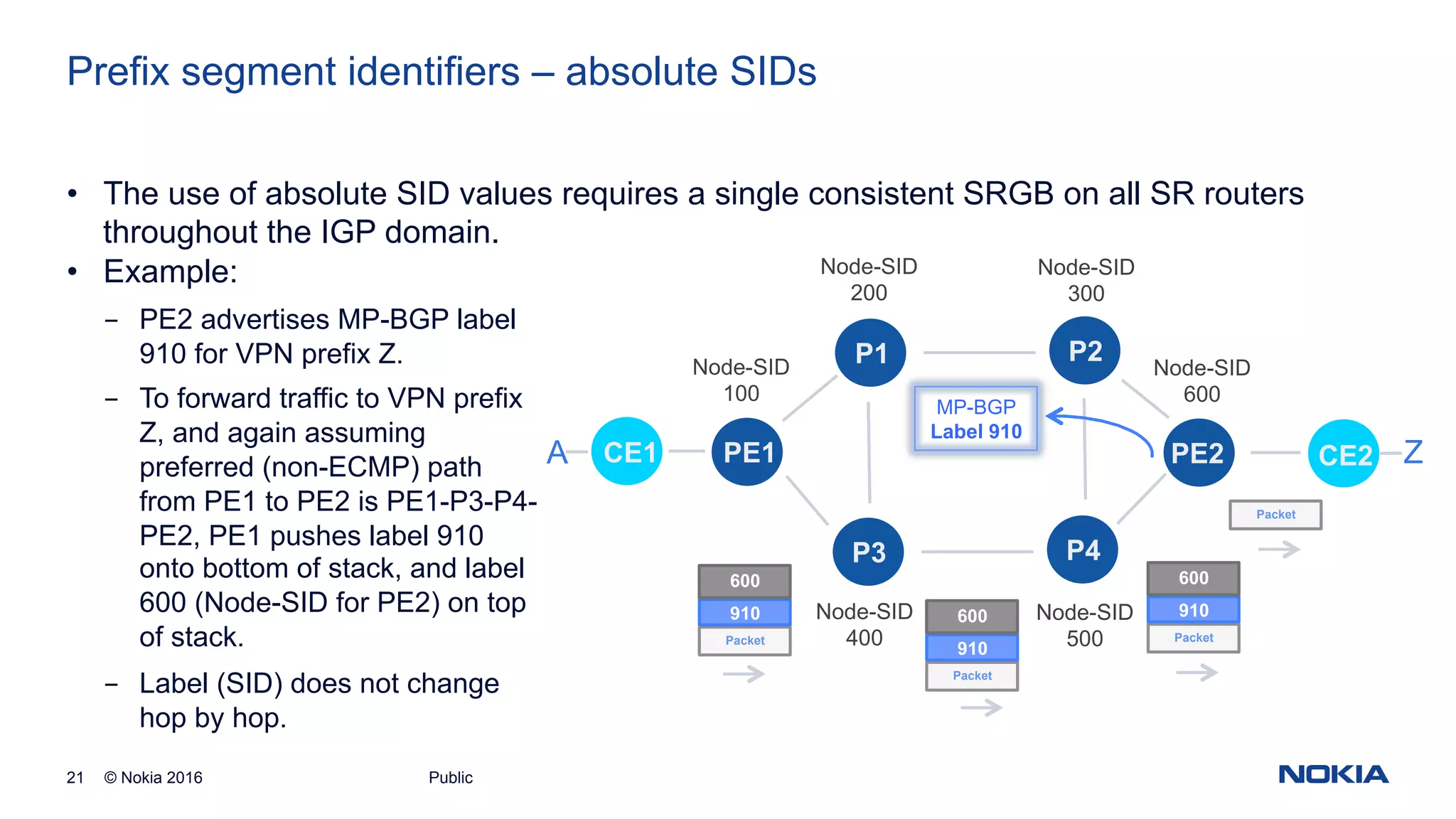 Prefix segment identifiers – absolute SIDs

• The use of absolute SID values requires a single consistent SRGB on all SR routers throughout the IGP domain.
• Example:
– PE2 advertises MP-BGP label 910 for VPN prefix Z.
– To forward traffic to VPN prefix Z, and again assuming preferred (non-ECMP) path from PE1 to PE2 is PE1-P3-P4-PE2, PE1 pushes label 910 onto bottom of stack, and label 600 (Node-SID for PE2) on top of stack.
– Label (SID) does not change hop by hop.

Node-SID 200
Node-SID 300
Node-SID 100
Node-SID 600
P1
P2
MP-BGP Label 910
A
CE1
PE1
PE2
CE2
Z
Packet
P3
P4
600
910
Packet
Node-SID 400
600
910
Packet
Node-SID 500
600
910
Packet

21 © Nokia 2016 Public
NOKIA